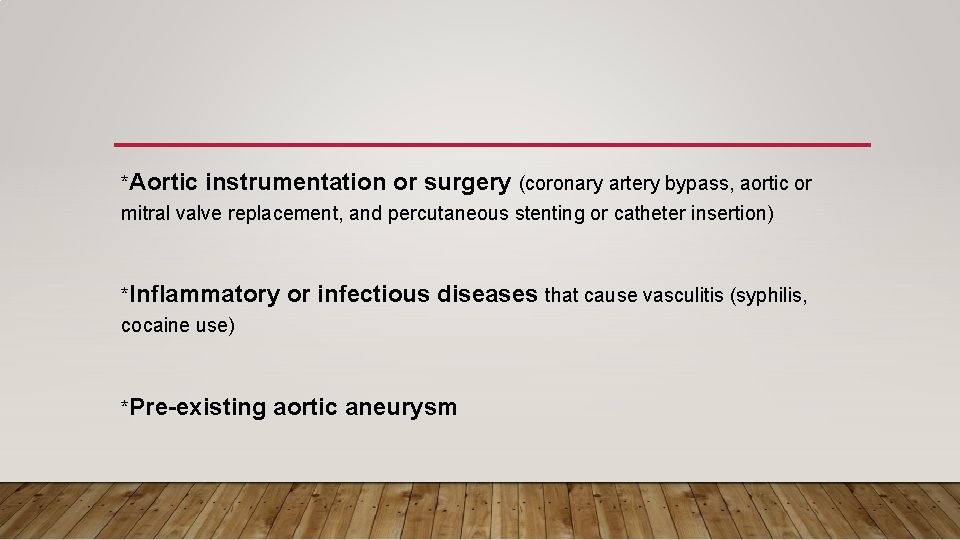 *Aortic instrumentation or surgery (coronary artery bypass, aortic or mitral valve replacement, and percutaneous stenting or catheter insertion)

*Inflammatory or infectious diseases that cause vasculitis (syphilis, cocaine use)

*Pre-existing aortic aneurysm